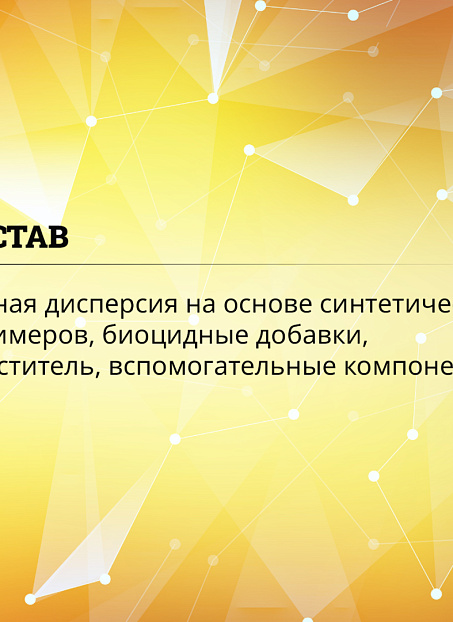 СТАВ

ная дисперсия на основе синтетиче имеров, биоцидные добавки, ститель, вспомогательные компоне